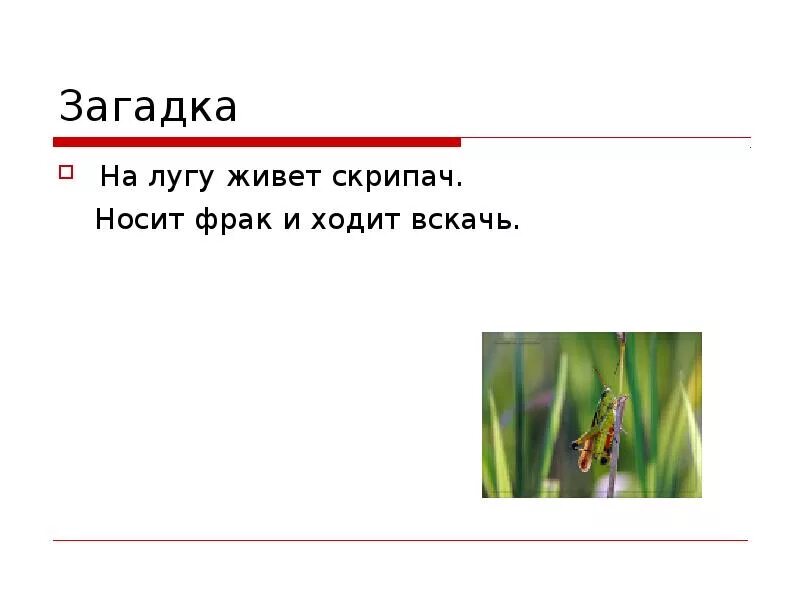 Загадка

На лугу живет скрипач.
Носит фрак и ходит вскачь.